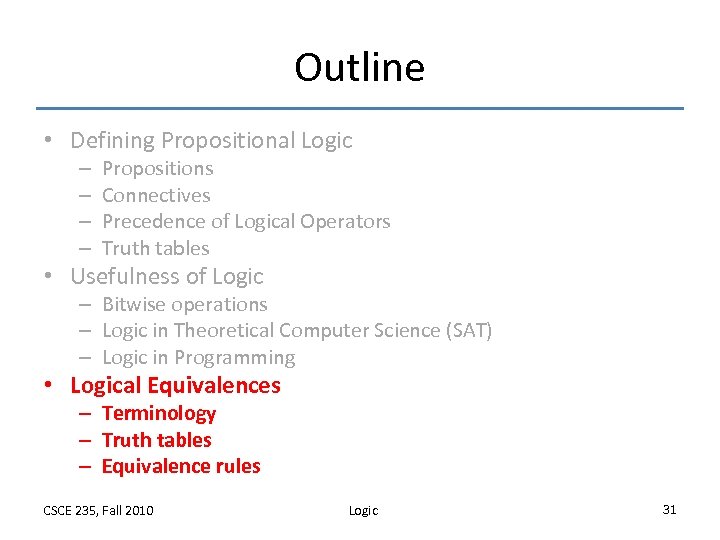 Outline

• Defining Propositional Logic
– Propositions
– Connectives
– Precedence of Logical Operators
– Truth tables
• Usefulness of Logic
– Bitwise operations
– Logic in Theoretical Computer Science (SAT)
– Logic in Programming
• Logical Equivalences
– Terminology
– Truth tables
– Equivalence rules

CSCE 235, Fall 2010 Logic 31